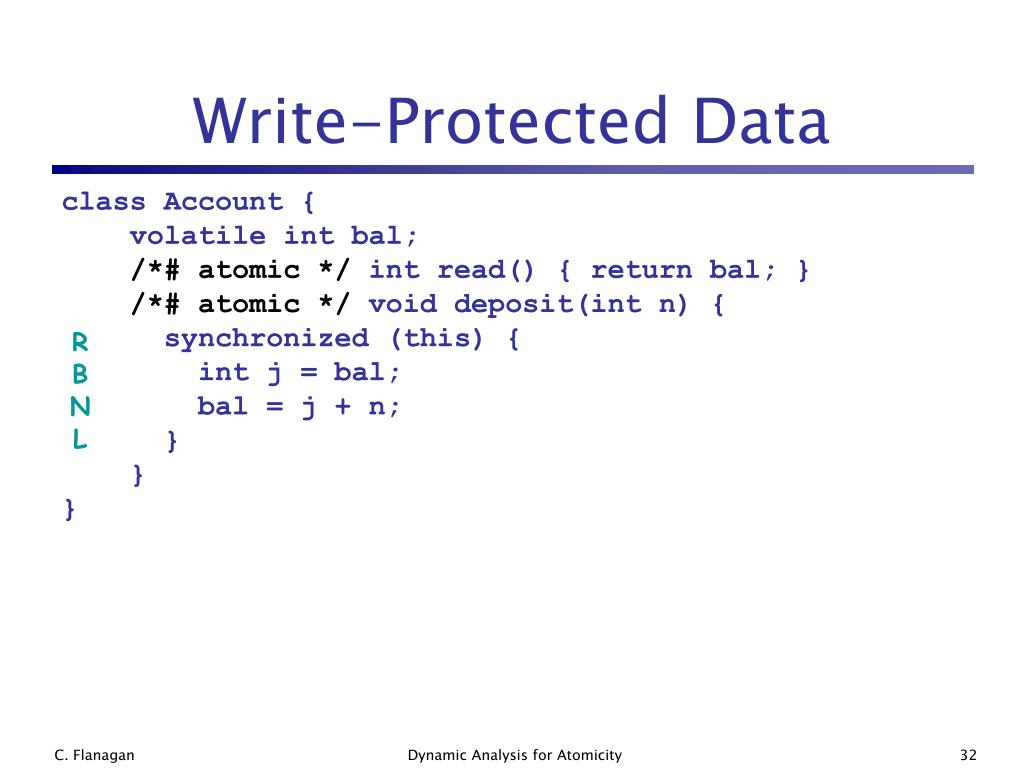 Write-Protected Data

class Account {
    volatile int bal;
    /*# atomic */ int read() { return bal; }
    /*# atomic */ void deposit(int n) {
R      synchronized (this) {
B        int j = bal;
N        bal = j + n;
L      }
    }
}

C. Flanagan

Dynamic Analysis for Atomicity

32